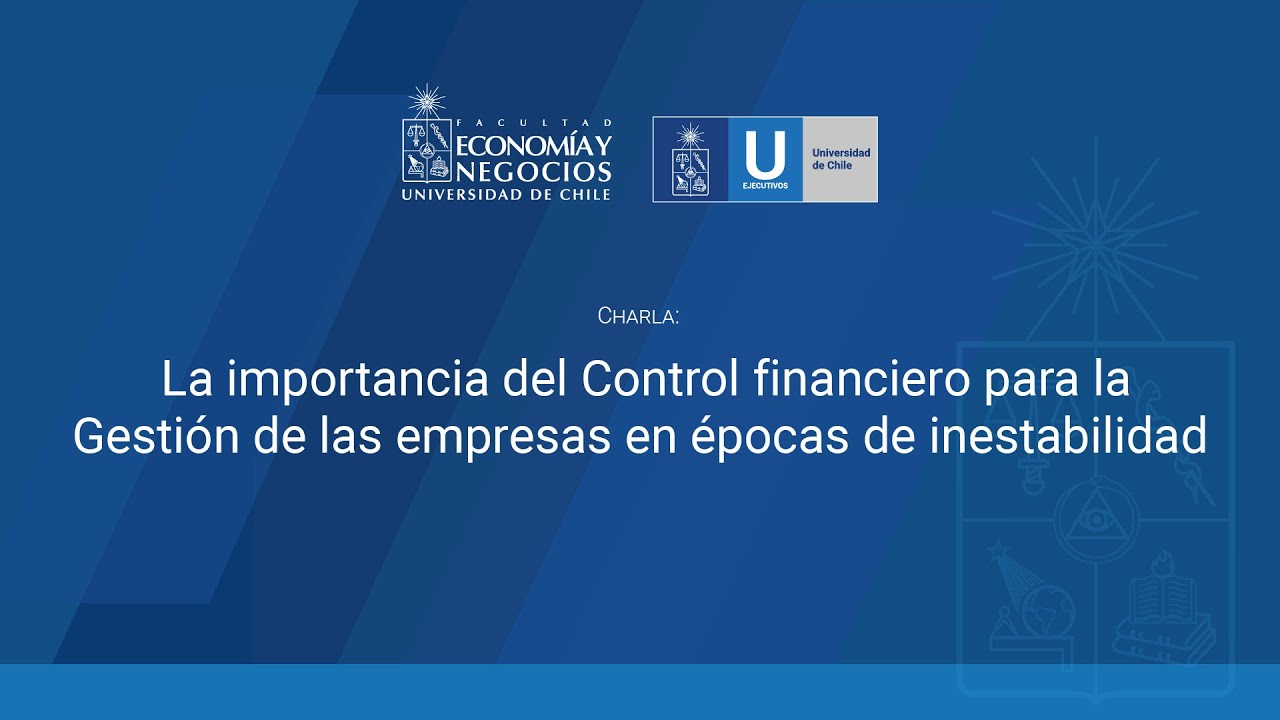 FACULTAD
ECONOMÍA Y
NEGOCIOS
UNIVERSIDAD DE CHILE

U
EJECUTIVOS
Universidad de Chile

CHARLA:

La importancia del Control financiero para la Gestión de las empresas en épocas de inestabilidad